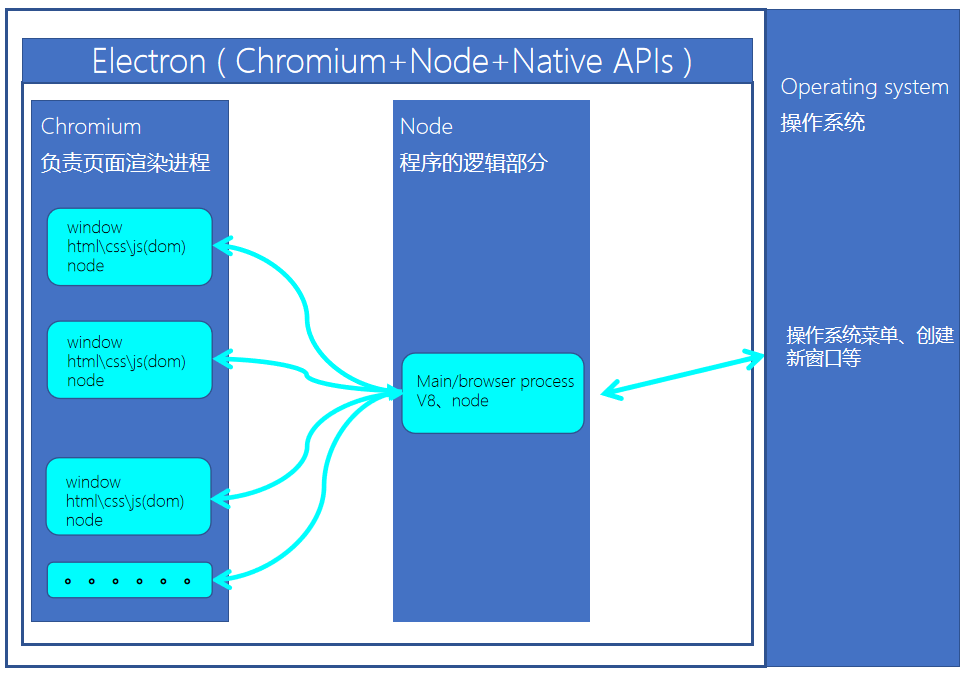 Electron ( Chromium+Node+Native APIs )

Chromium
负责页面渲染进程

window
html\css\js(dom)
node

window
html\css\js(dom)
node

window
html\css\js(dom)
node

。。。。。。

Node
程序的逻辑部分

Main/browser process
V8、node

Operating system
操作系统

操作系统菜单、创建新窗口等